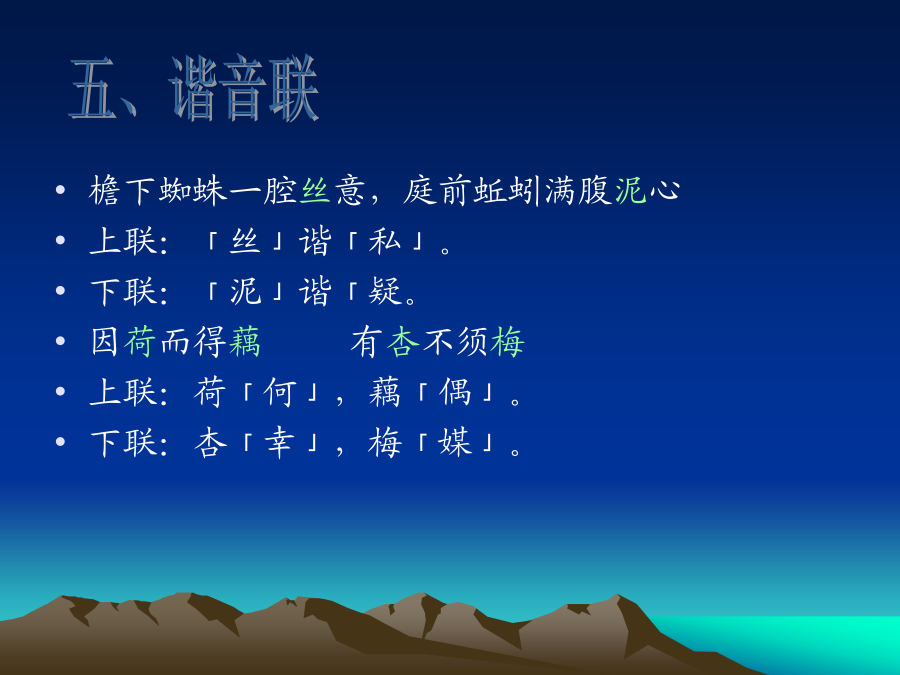 五、谐音联

• 檐下蜘蛛一腔丝意，庭前蚯蚓满腹泥心
• 上联：「丝」谐「私」。
• 下联：「泥」谐「疑。
• 因荷而得藕　　有杏不须梅
• 上联：荷「何」，藕「偶」。
• 下联：杏「幸」，梅「媒」。